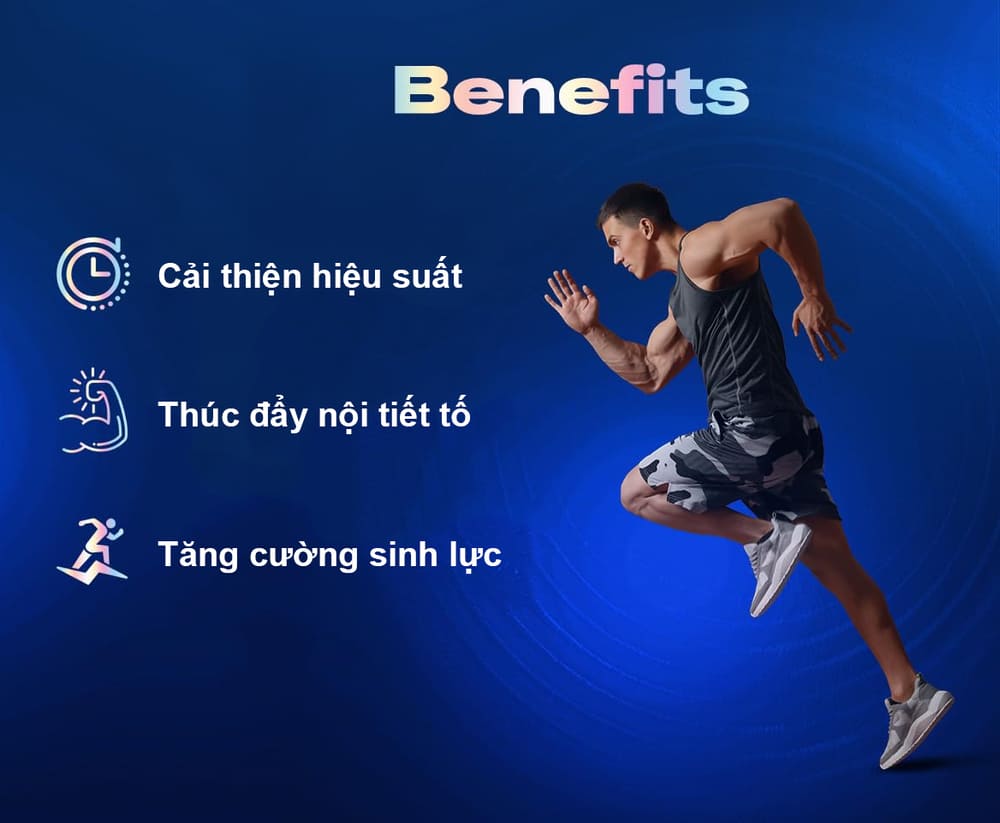 Benefits

Cải thiện hiệu suất

Thúc đẩy nội tiết tố

Tăng cường sinh lực